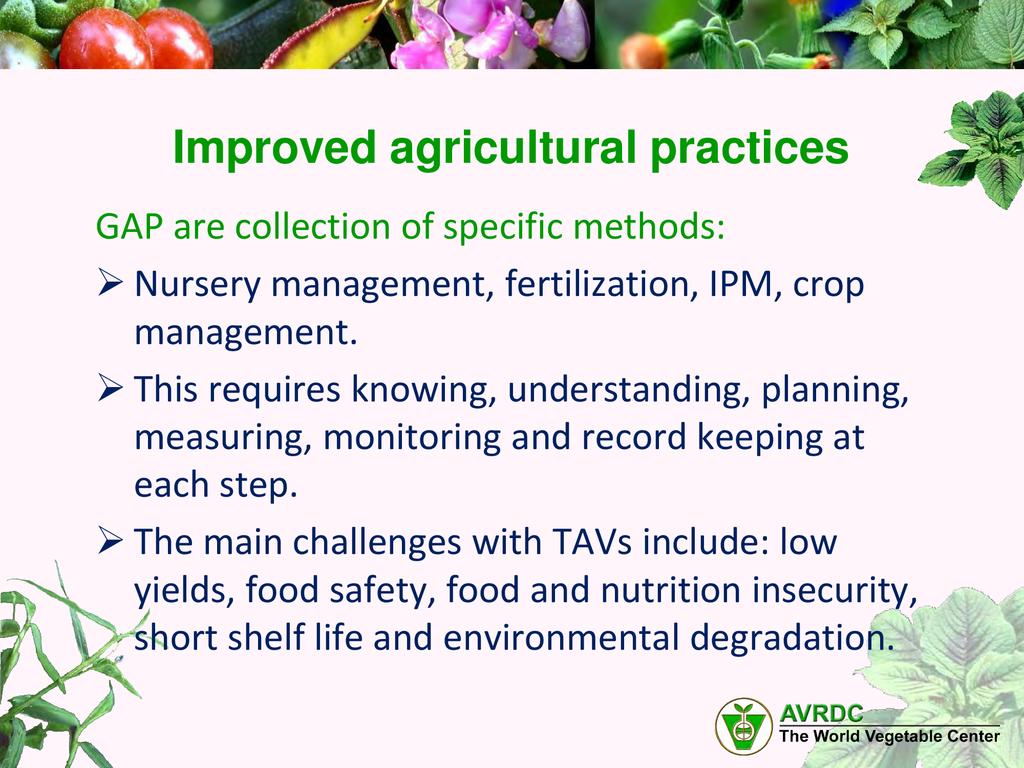 Improved agricultural practices

GAP are collection of specific methods:

➢ Nursery management, fertilization, IPM, crop management.

➢ This requires knowing, understanding, planning, measuring, monitoring and record keeping at each step.

➢ The main challenges with TAVs include: low yields, food safety, food and nutrition insecurity, short shelf life and environmental degradation.

AVRDC
The World Vegetable Center